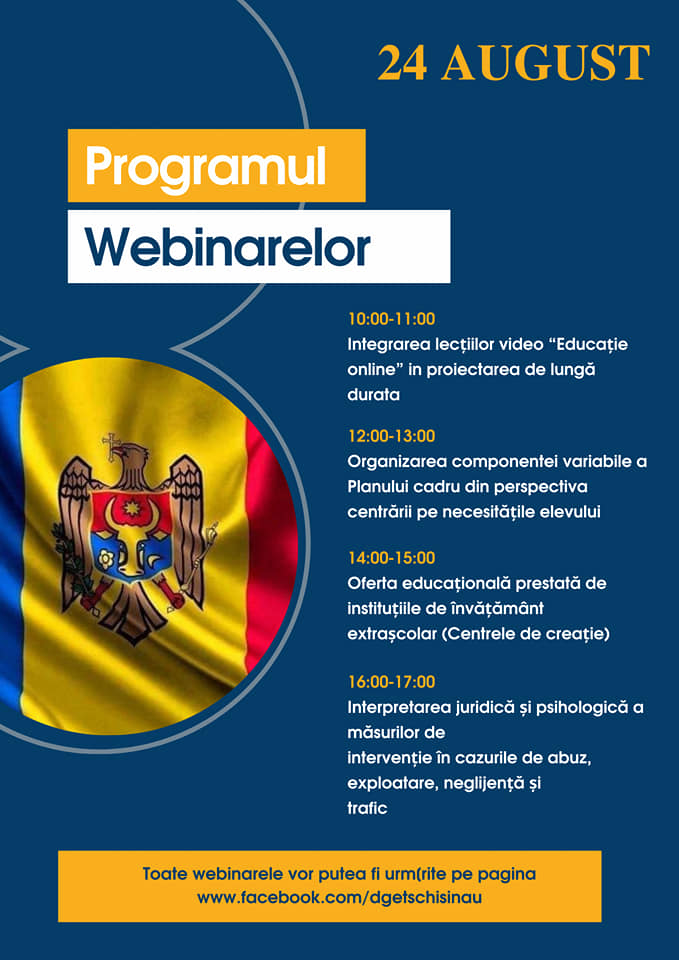 24 AUGUST

Programul

Webinarelor

10:00-11:00
Integrarea lecțiilor video “Educație online” in proiectarea de lungă durata

12:00-13:00
Organizarea componentei variabile a Planului cadru din perspectiva centrării pe necesitățile elevului

14:00-15:00
Oferta educațională prestată de instituțiile de învățământ extrașcolar (Centrele de creație)

16:00-17:00
Interpretarea juridică și psihologică a măsurilor de intervenție în cazurile de abuz, exploatare, neglijență și trafic

Toate webinarele vor putea fi urm(rite pe pagina www.facebook.com/dgetschisinau